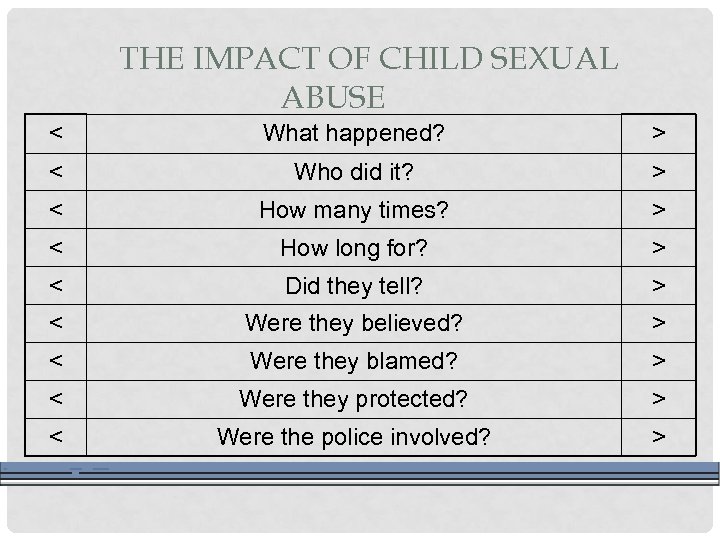 THE IMPACT OF CHILD SEXUAL ABUSE

| < | What happened? | > |
|---|---|---|
| < | Who did it? | > |
| < | How many times? | > |
| < | How long for? | > |
| < | Did they tell? | > |
| < | Were they believed? | > |
| < | Were they blamed? | > |
| < | Were they protected? | > |
| < | Were the police involved? | > |